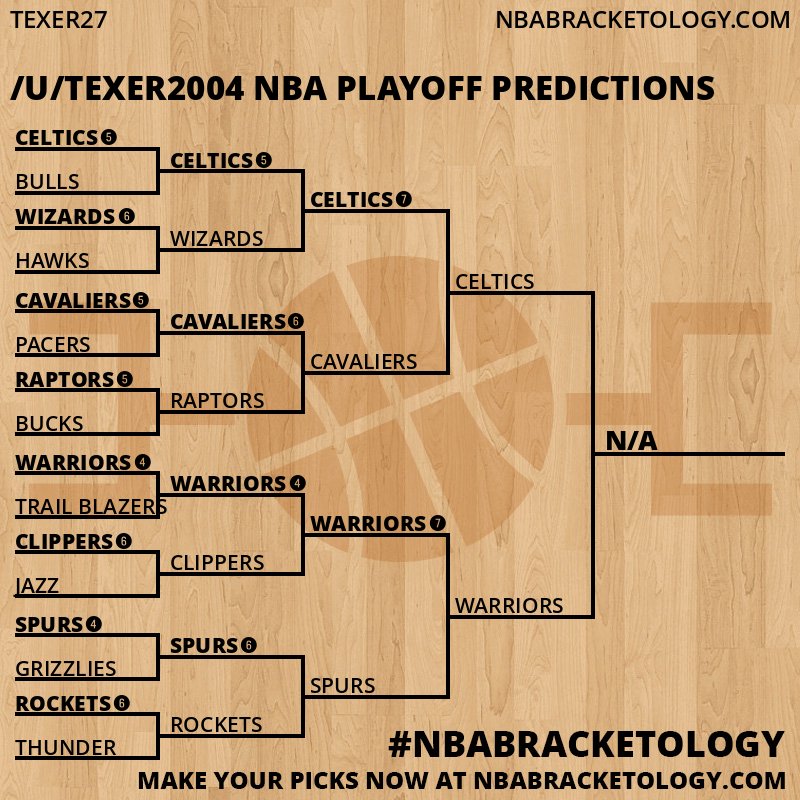 TEXER27

NBABRACKETOLOGY.COM

/U/TEXER2004 NBA PLAYOFF PREDICTIONS

CELTICS 5
BULLS
WIZARDS 6
HAWKS
CAVALIERS 5
PACERS
RAPTORS 5
BUCKS
WARRIORS 4
TRAIL BLAZERS
CLIPPERS 6
JAZZ
SPURS 4
GRIZZLIES
ROCKETS 6
THUNDER

CELTICS 5
WIZARDS
CAVALIERS 6
RAPTORS
WARRIORS 4
CLIPPERS
SPURS 6
ROCKETS

CELTICS 7
CAVALIERS
WARRIORS 7
SPURS

CELTICS
WARRIORS

N/A

#NBABRACKETOLOGY

MAKE YOUR PICKS NOW AT NBABRACKETOLOGY.COM